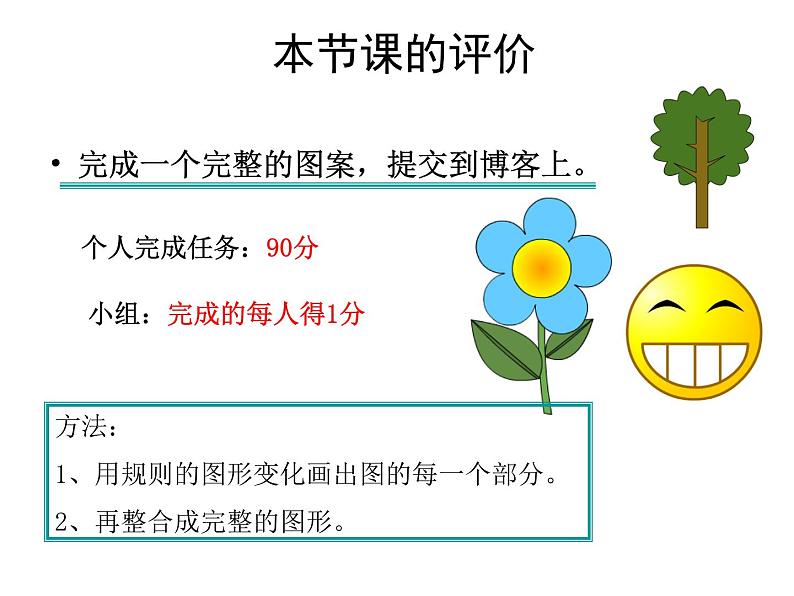 本节课的评价

• 完成一个完整的图案，提交到博客上。

个人完成任务：90分

小组：完成的每人得1分

方法：

1、用规则的图形变化画出图的每一个部分。

2、再整合成完整的图形。